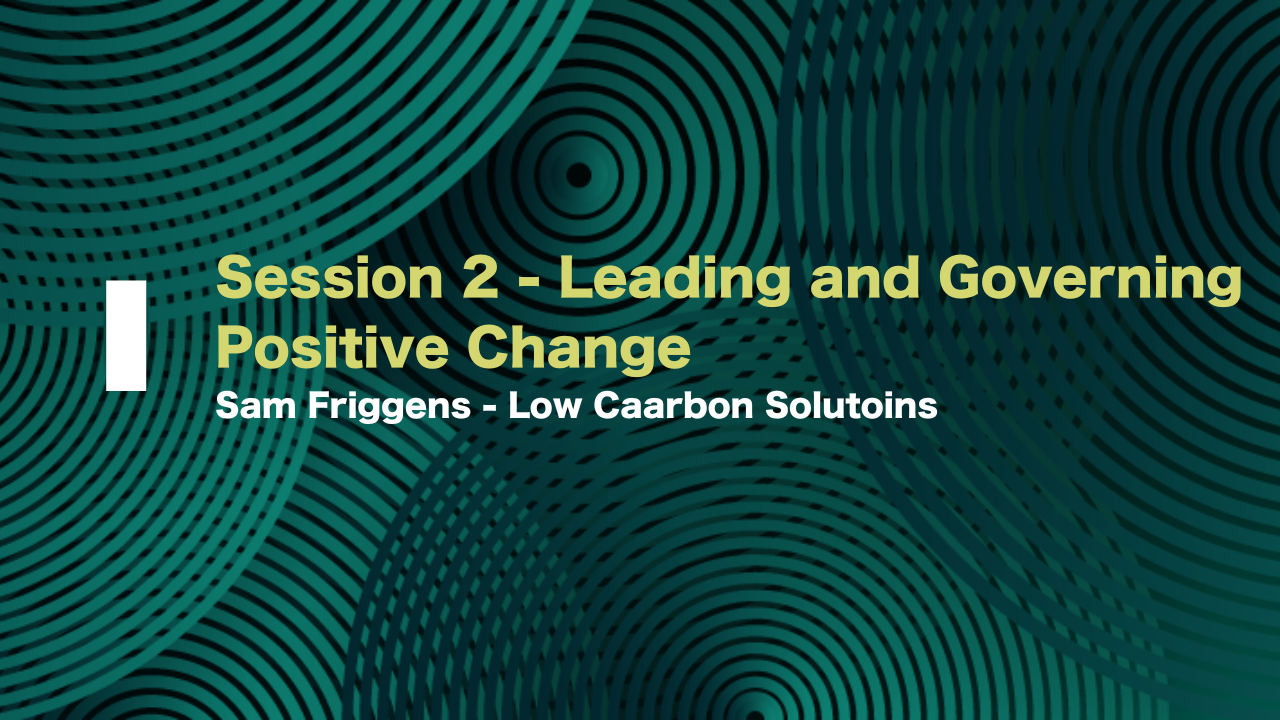 Session 2 - Leading and Governing Positive Change

Sam Friggens - Low Caarbon Solutoins